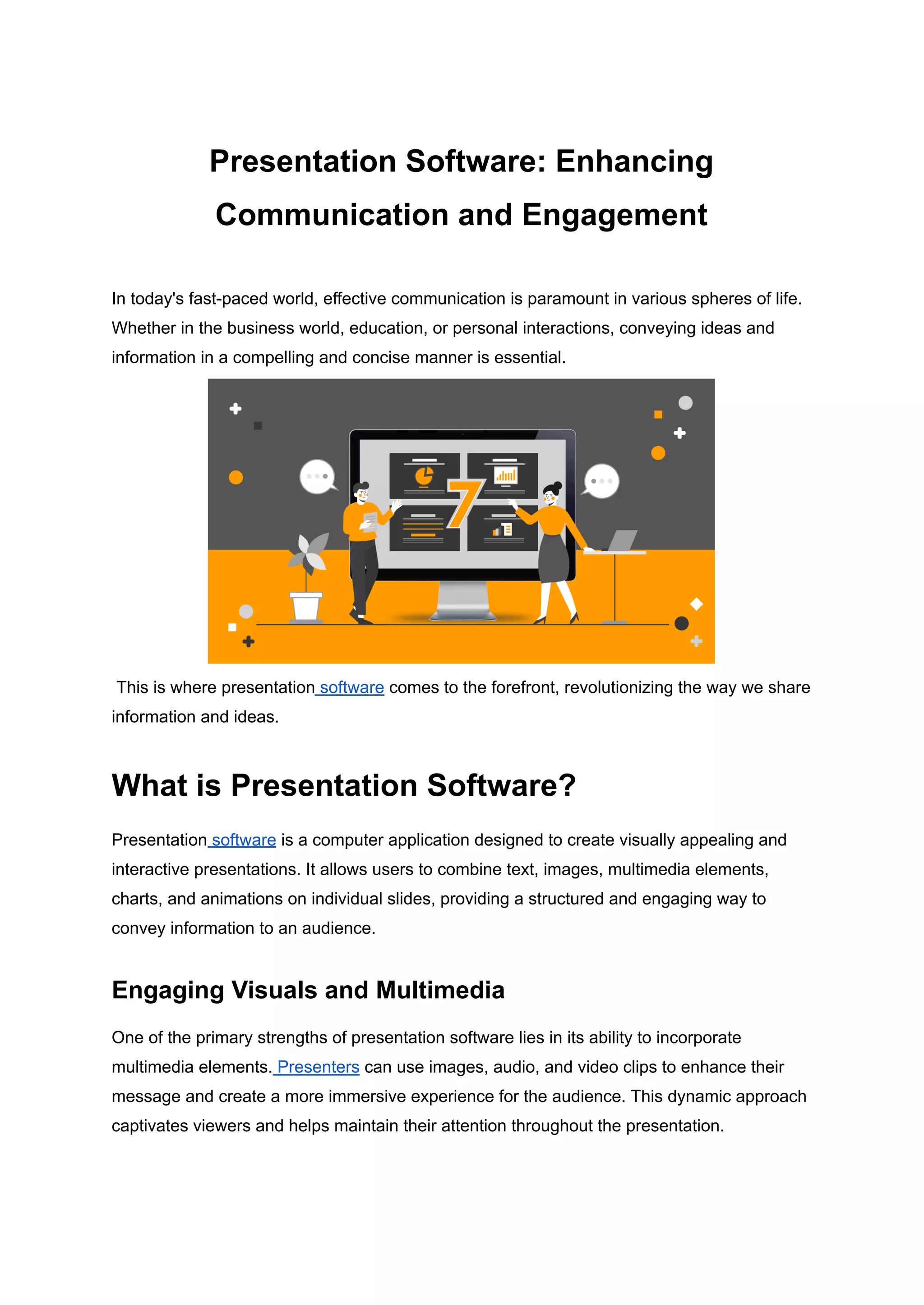 Presentation Software: Enhancing Communication and Engagement

In today's fast-paced world, effective communication is paramount in various spheres of life. Whether in the business world, education, or personal interactions, conveying ideas and information in a compelling and concise manner is essential.

7

This is where presentation software comes to the forefront, revolutionizing the way we share information and ideas.

What is Presentation Software?

Presentation software is a computer application designed to create visually appealing and interactive presentations. It allows users to combine text, images, multimedia elements, charts, and animations on individual slides, providing a structured and engaging way to convey information to an audience.

Engaging Visuals and Multimedia

One of the primary strengths of presentation software lies in its ability to incorporate multimedia elements. Presenters can use images, audio, and video clips to enhance their message and create a more immersive experience for the audience. This dynamic approach captivates viewers and helps maintain their attention throughout the presentation.